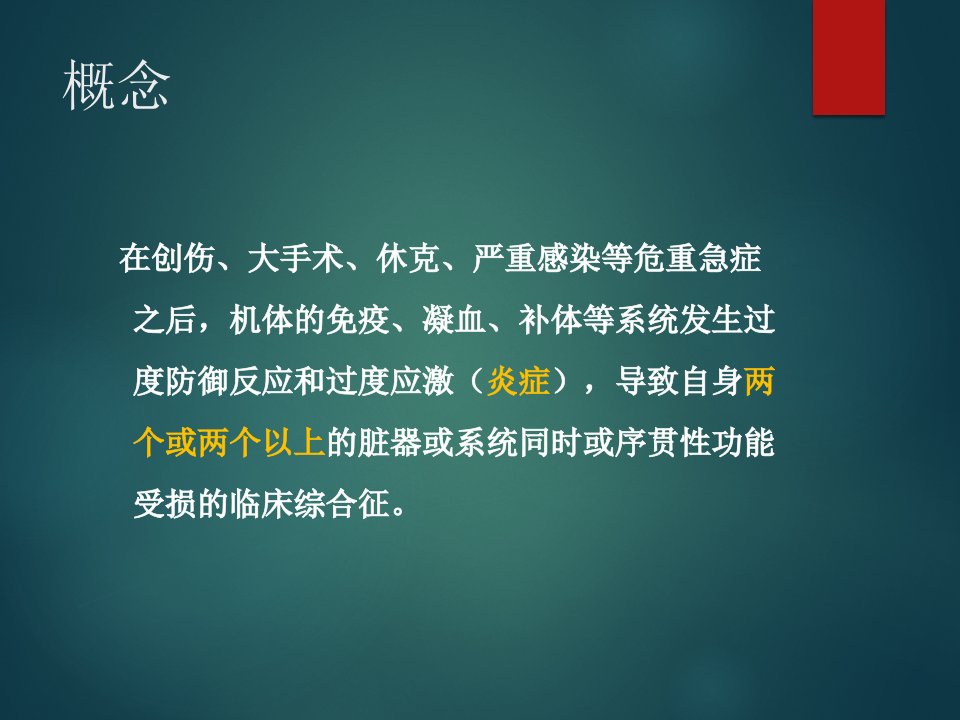 概念

在创伤、大手术、休克、严重感染等危重急症之后，机体的免疫、凝血、补体等系统发生过度防御反应和过度应激（炎症），导致自身两个或两个以上的脏器或系统同时或序贯性功能受损的临床综合征。